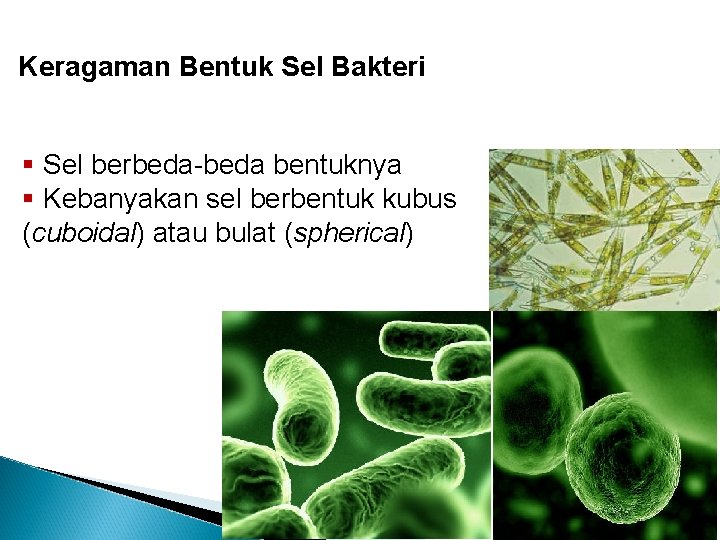 Keragaman Bentuk Sel Bakteri

▪ Sel berbeda-beda bentuknya
▪ Kebanyakan sel berbentuk kubus (cuboidal) atau bulat (spherical)